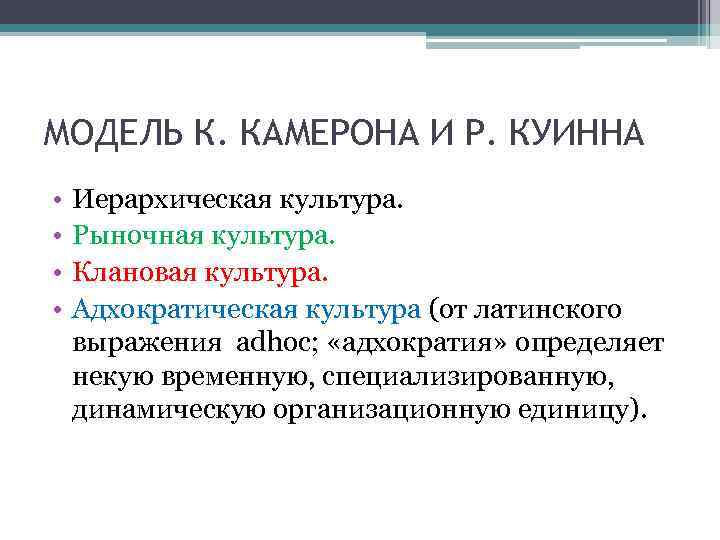 МОДЕЛЬ К. КАМЕРОНА И Р. КУИННА

• Иерархическая культура.
• Рыночная культура.
• Клановая культура.
• Адхократическая культура (от латинского выражения adhoc; «адхократия» определяет некую временную, специализированную, динамическую организационную единицу).